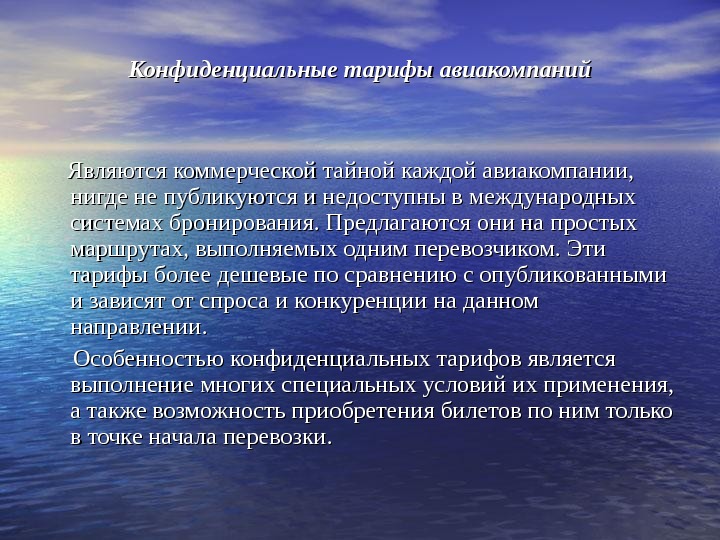 Конфиденциальные тарифы авиакомпаний

Являются коммерческой тайной каждой авиакомпании, нигде не публикуются и недоступны в международных системах бронирования. Предлагаются они на простых маршрутах, выполняемых одним перевозчиком. Эти тарифы более дешевые по сравнению с опубликованными и зависят от спроса и конкуренции на данном направлении.

Особенностью конфиденциальных тарифов является выполнение многих специальных условий их применения, а также возможность приобретения билетов по ним только в точке начала перевозки.